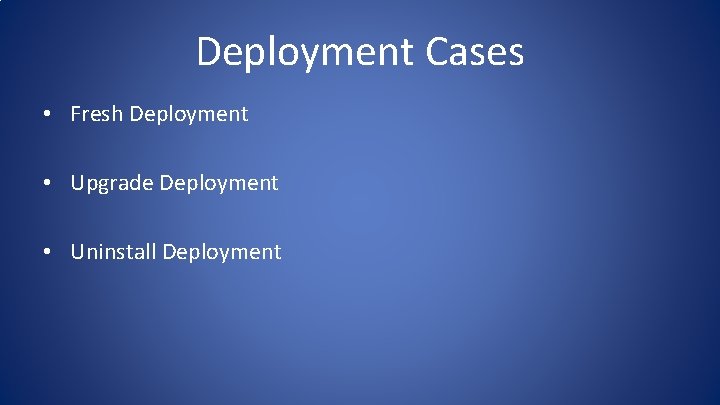 Deployment Cases

• Fresh Deployment

• Upgrade Deployment

• Uninstall Deployment